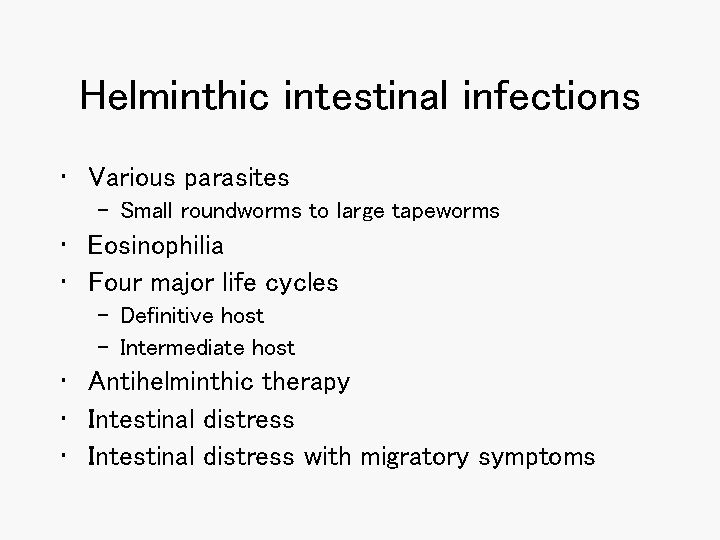 Helminthic intestinal infections

• Various parasites
  – Small roundworms to large tapeworms
• Eosinophilia
• Four major life cycles
  – Definitive host
  – Intermediate host
• Antihelminthic therapy
• Intestinal distress
• Intestinal distress with migratory symptoms